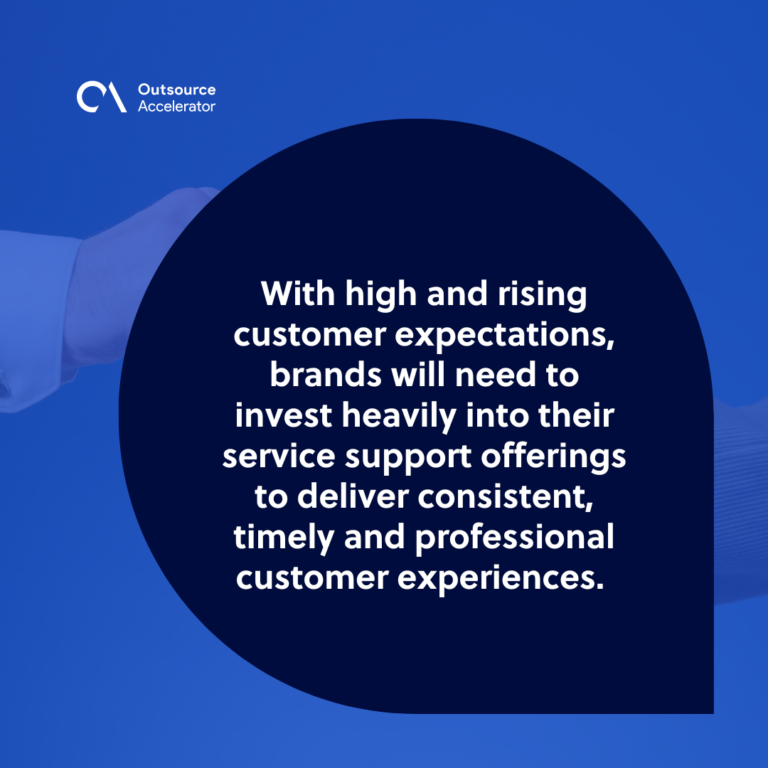 Outsource
Accelerator

With high and rising customer expectations, brands will need to invest heavily into their service support offerings to deliver consistent, timely and professional customer experiences.